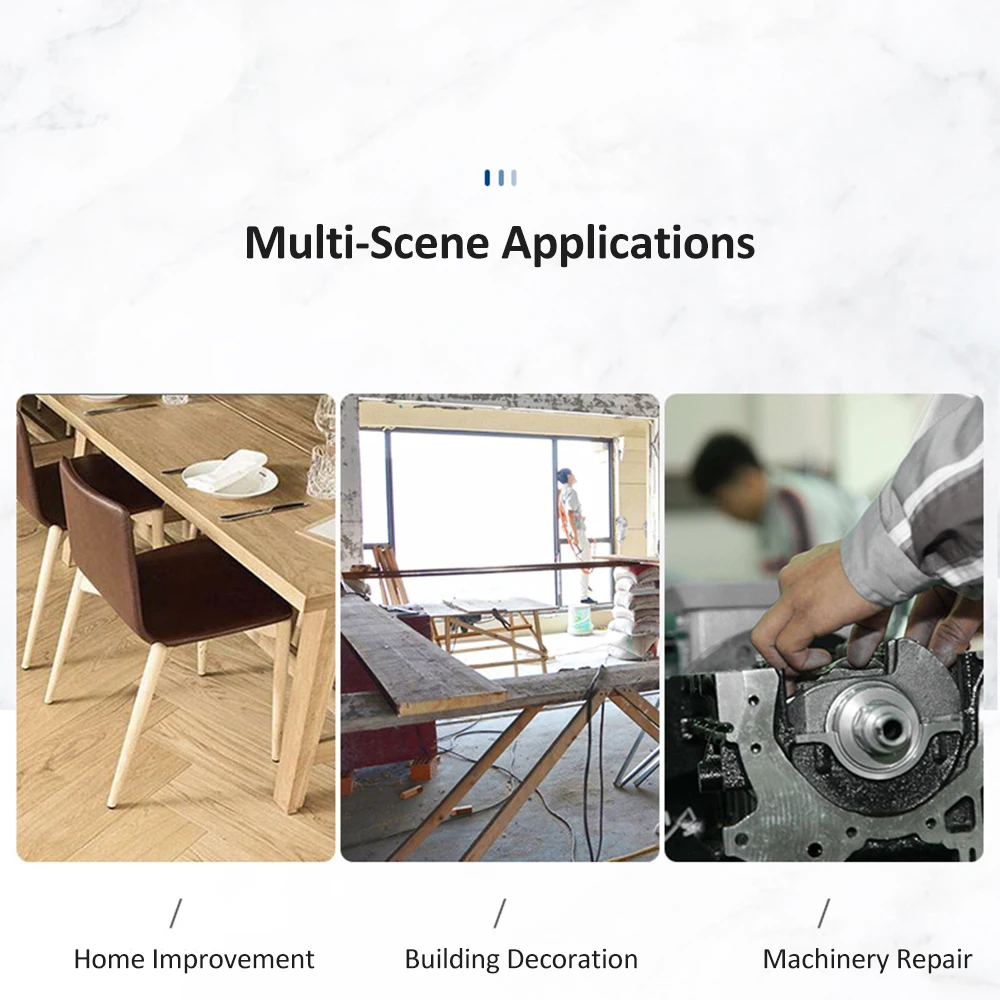 Multi-Scene Applications

/
Home Improvement

/
Building Decoration

/
Machinery Repair